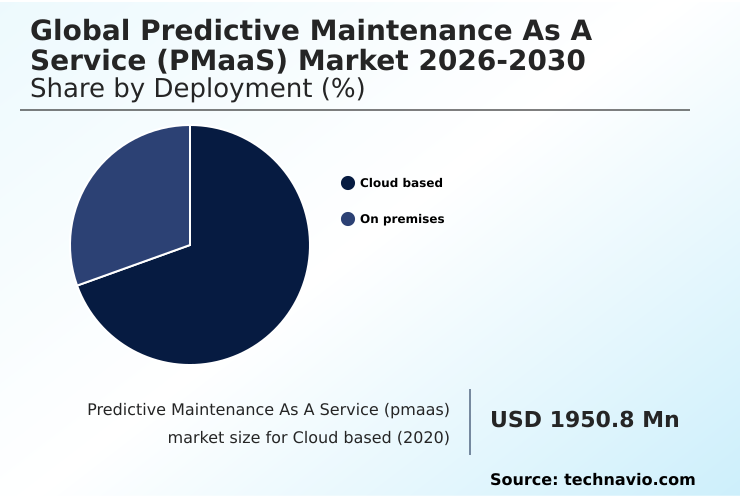 Global Predictive Maintenance As A Service (PMaaS) Market 2026-2030
Share by Deployment (%)

Cloud based
On premises

Predictive Maintenance As A Service (pmaas) market size for Cloud based (2020)

USD 1950.8 Mn

Source: technavio.com